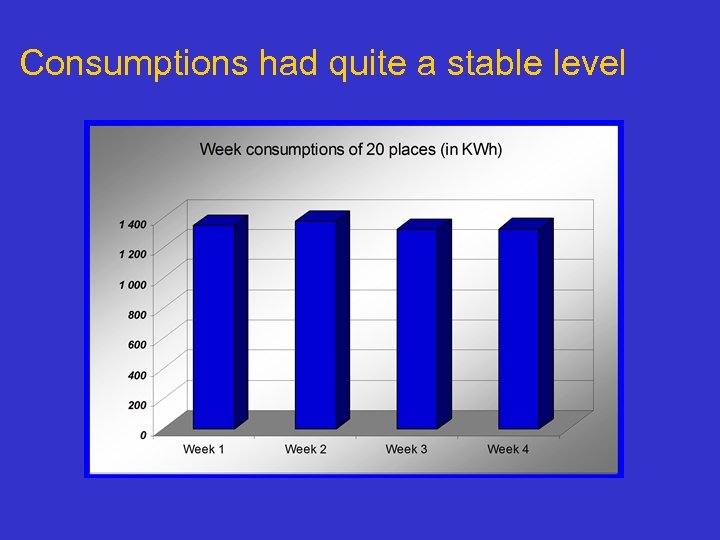 Consumptions had quite a stable level

Week consumptions of 20 places (in KWh)

1 400
1 200
1 000
800
600
400
200
0

Week 1
Week 2
Week 3
Week 4